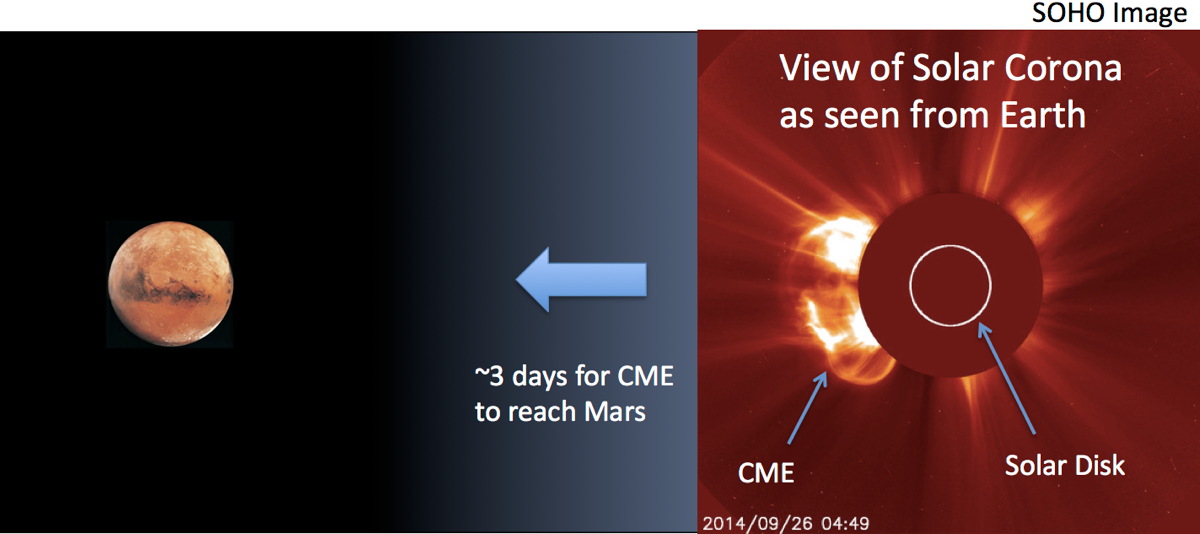 SOHO Image

View of Solar Corona as seen from Earth

~3 days for CME to reach Mars

CME

Solar Disk

2014/09/26 04:49